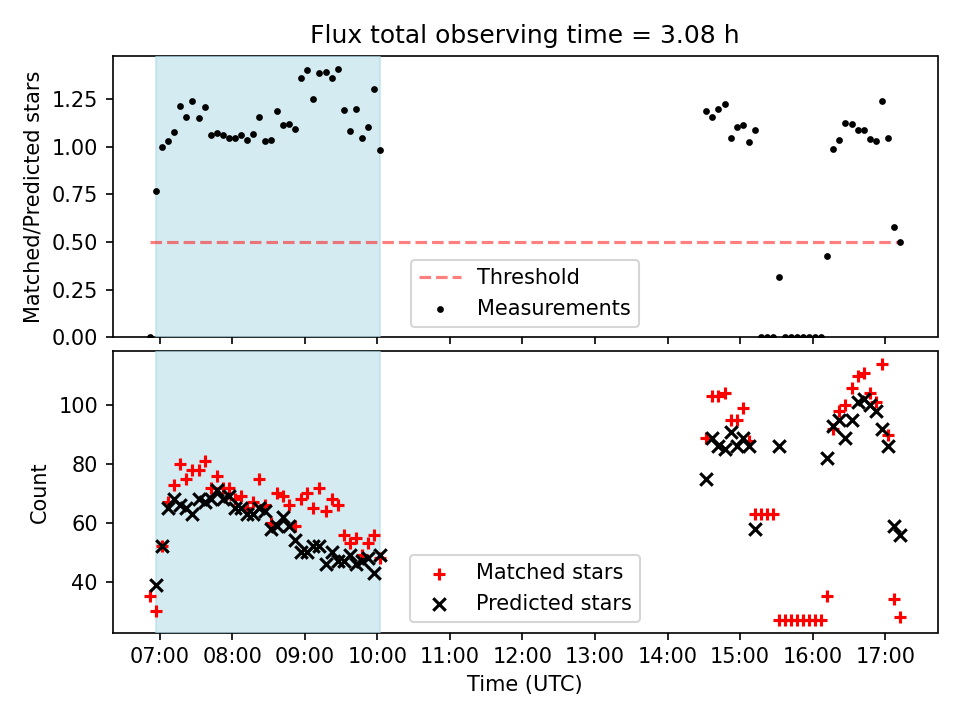 Flux total observing time = 3.08 h

Matched/Predicted stars

1.25
1.00
0.75
0.50
0.25
0.00

Threshold
Measurements

Count

100
80
60
40

Matched stars
Predicted stars

07:00 08:00 09:00 10:00 11:00 12:00 13:00 14:00 15:00 16:00 17:00

Time (UTC)